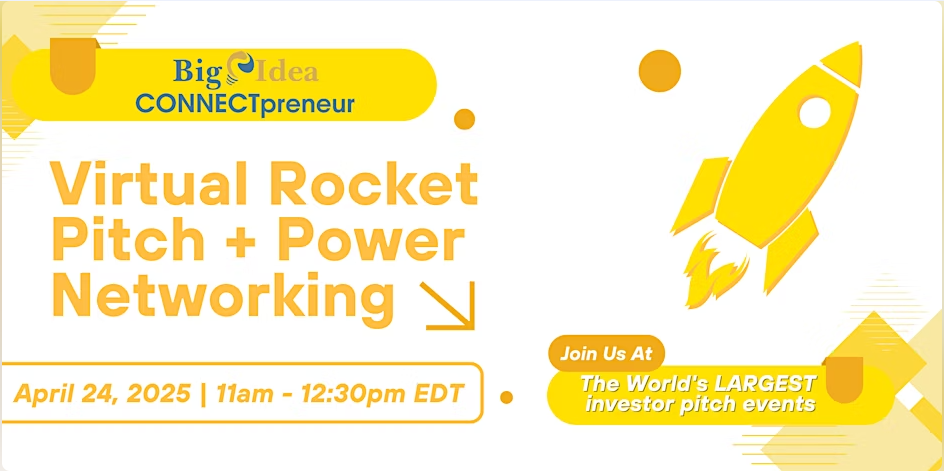 Big Idea
CONNECTpreneur

Virtual Rocket Pitch + Power Networking

April 24, 2025 | 11am - 12:30pm EDT

Join Us At
The World's LARGEST investor pitch events